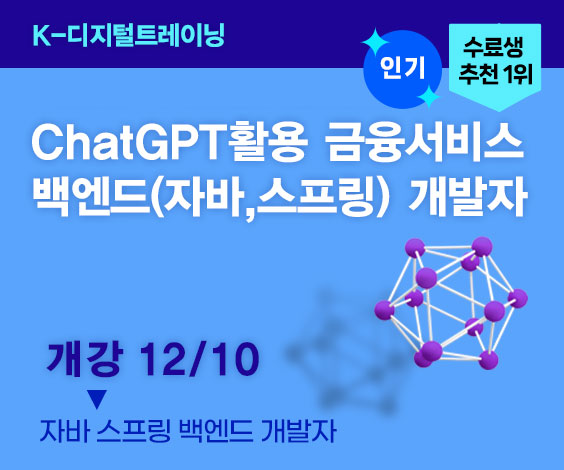 K-디지털트레이닝

인기

수료생 추천 1위

ChatGPT활용 금융서비스 백엔드(자바,스프링) 개발자

개강 12/10

▼

자바 스프링 백엔드 개발자